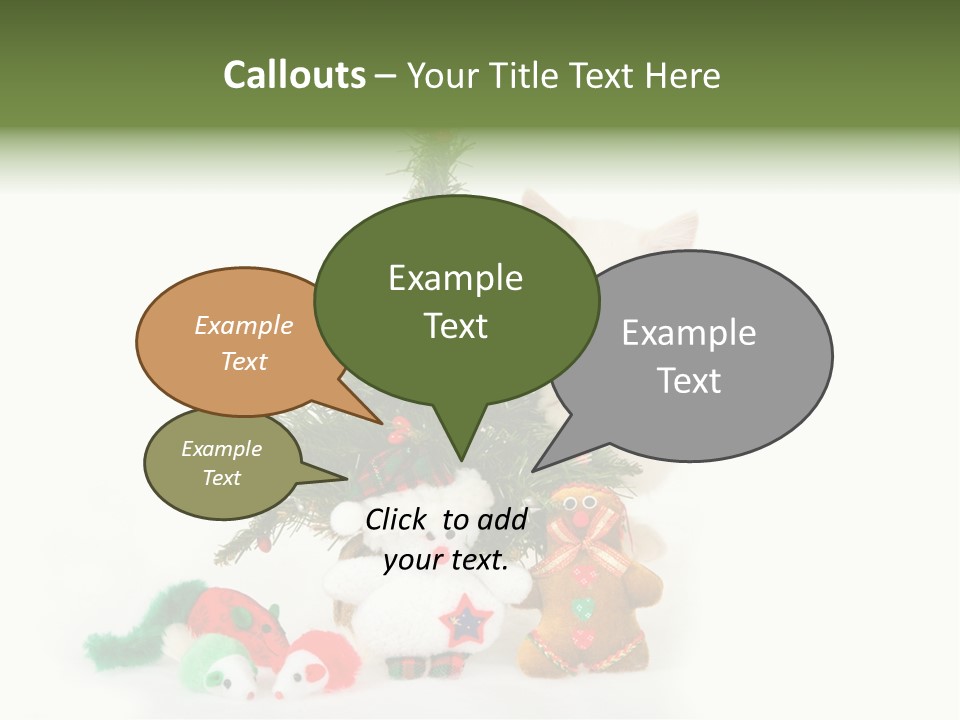 Callouts – Your Title Text Here

Example Text

Example Text

Example Text

Example Text

Click to add your text.